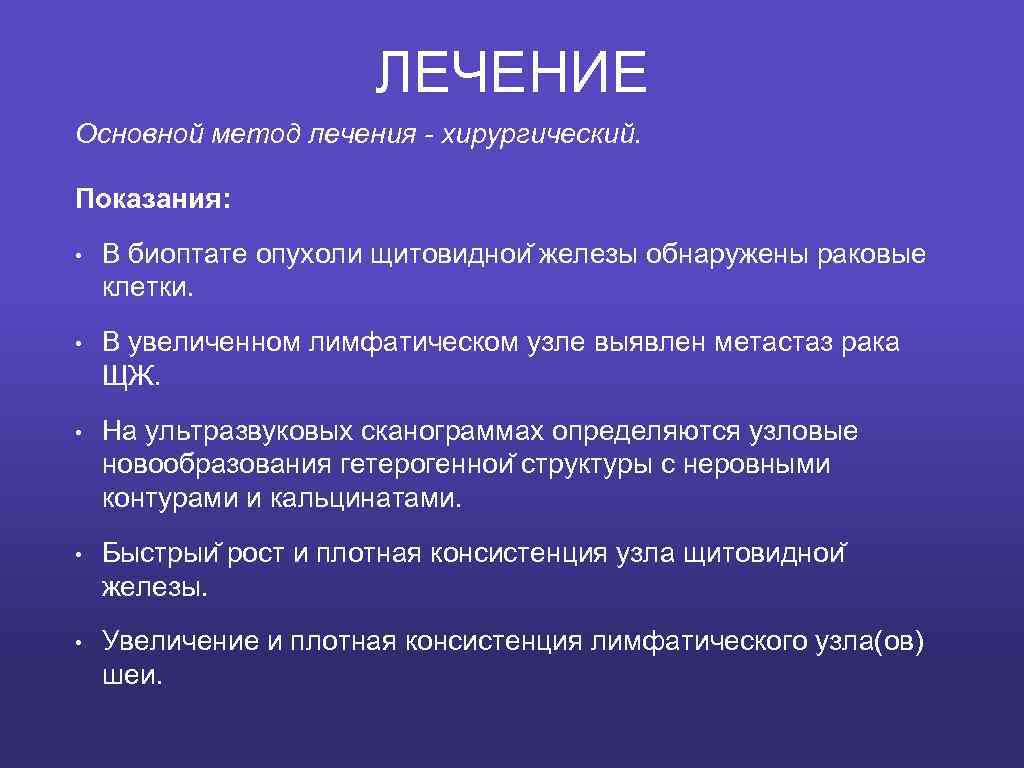 ЛЕЧЕНИЕ

Основной метод лечения - хирургический.

Показания:

• В биоптате опухоли щитовидной железы обнаружены раковые клетки.

• В увеличенном лимфатическом узле выявлен метастаз рака ЩЖ.

• На ультразвуковых сканограммах определяются узловые новообразования гетерогенной структуры с неровными контурами и кальцинатами.

• Быстрый рост и плотная консистенция узла щитовидной железы.

• Увеличение и плотная консистенция лимфатического узла(ов) шеи.